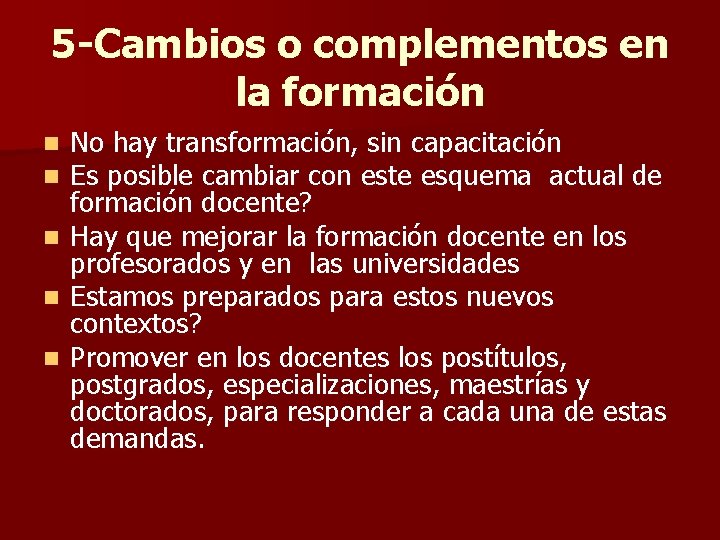 5-Cambios o complementos en la formación

- No hay transformación, sin capacitación
- Es posible cambiar con este esquema actual de formación docente?
- Hay que mejorar la formación docente en los profesorados y en las universidades
- Estamos preparados para estos nuevos contextos?
- Promover en los docentes los postítulos, postgrados, especializaciones, maestrías y doctorados, para responder a cada una de estas demandas.